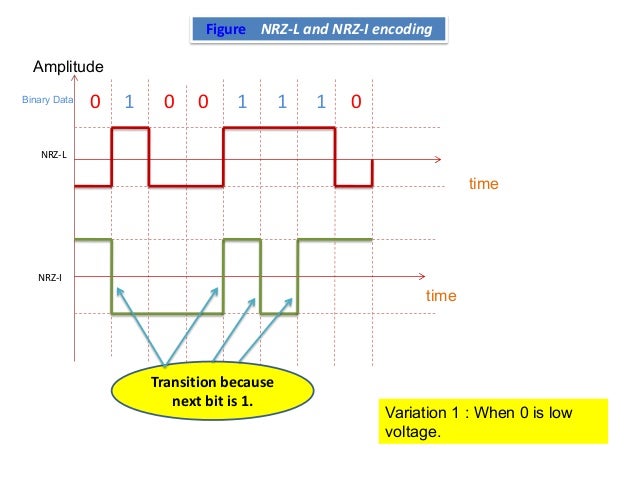 Figure NRZ-L and NRZ-I encoding

Amplitude

Binary Data 0 1 0 0 1 1 1 0

NRZ-L

time

NRZ-I

time

Transition because next bit is 1.

Variation 1 : When 0 is low voltage.